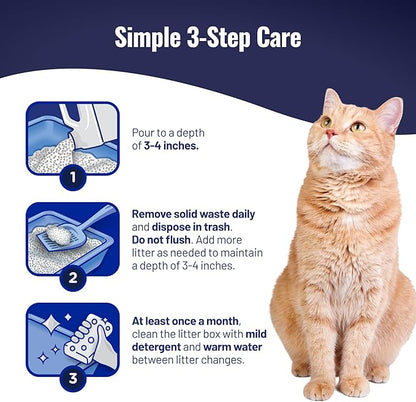 Simple 3-Step Care

1

Pour to a depth of 3-4 inches.

2

Remove solid waste daily and dispose in trash. Do not flush. Add more litter as needed to maintain a depth of 3-4 inches.

3

At least once a month, clean the litter box with mild detergent and warm water between litter changes.